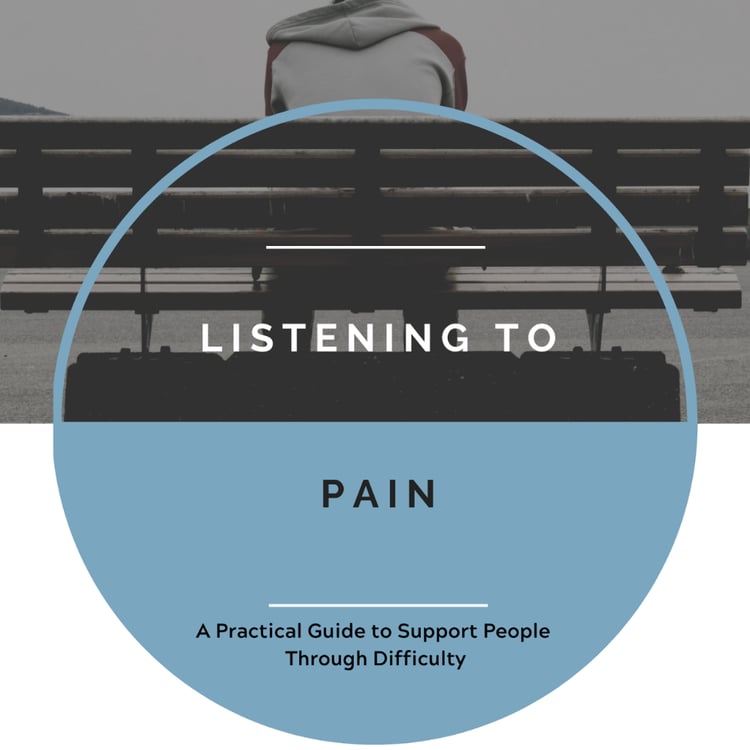 LISTENING TO

PAIN

A Practical Guide to Support People Through Difficulty